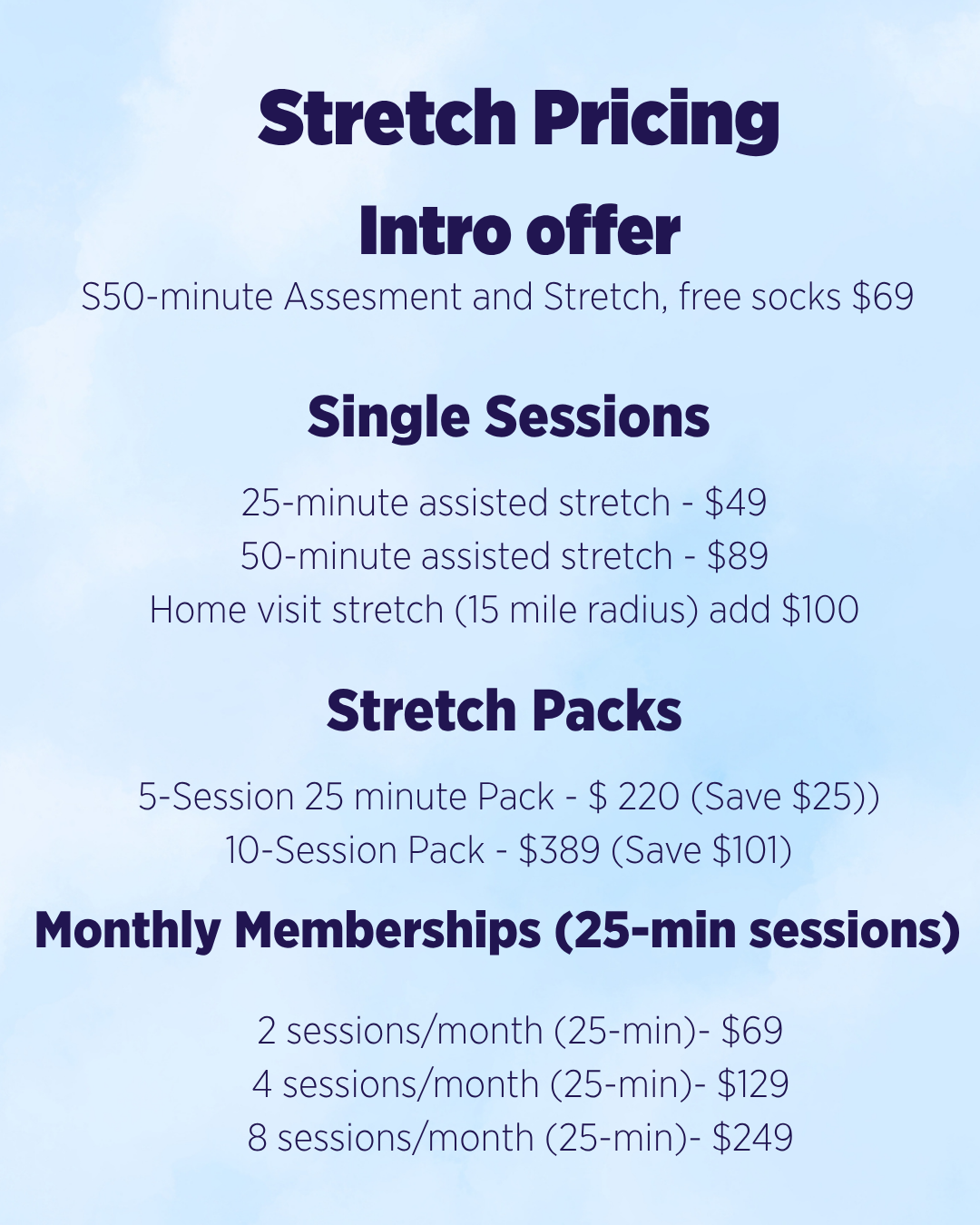 Stretch Pricing

Intro offer

S50-minute Assesment and Stretch, free socks $69

Single Sessions

25-minute assisted stretch - $49
50-minute assisted stretch - $89
Home visit stretch (15 mile radius) add $100

Stretch Packs

5-Session 25 minute Pack - $ 220 (Save $25))
10-Session Pack - $389 (Save $101)

Monthly Memberships (25-min sessions)

2 sessions/month (25-min)- $69
4 sessions/month (25-min)- $129
8 sessions/month (25-min)- $249